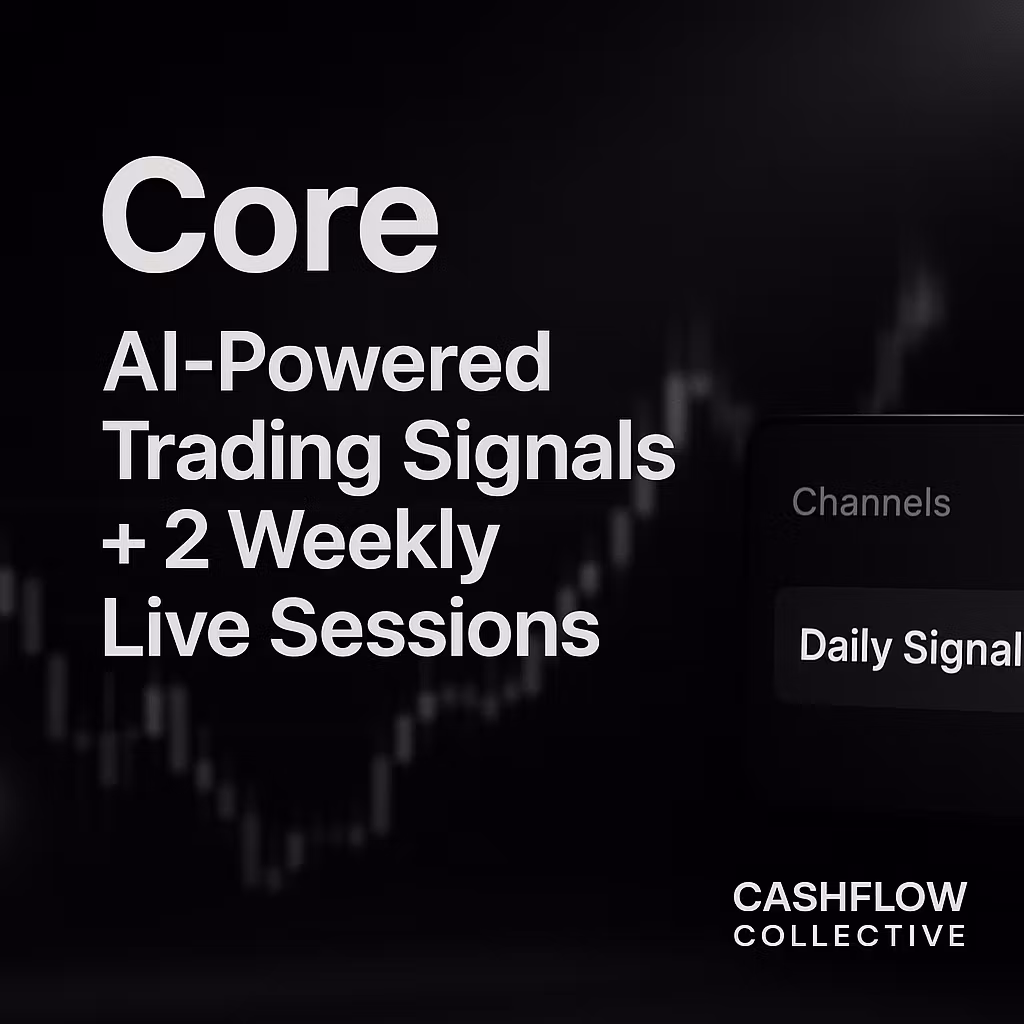 Core

AI-Powered Trading Signals + 2 Weekly Live Sessions

Channels

Daily Signal

CASHFLOW
COLLECTIVE